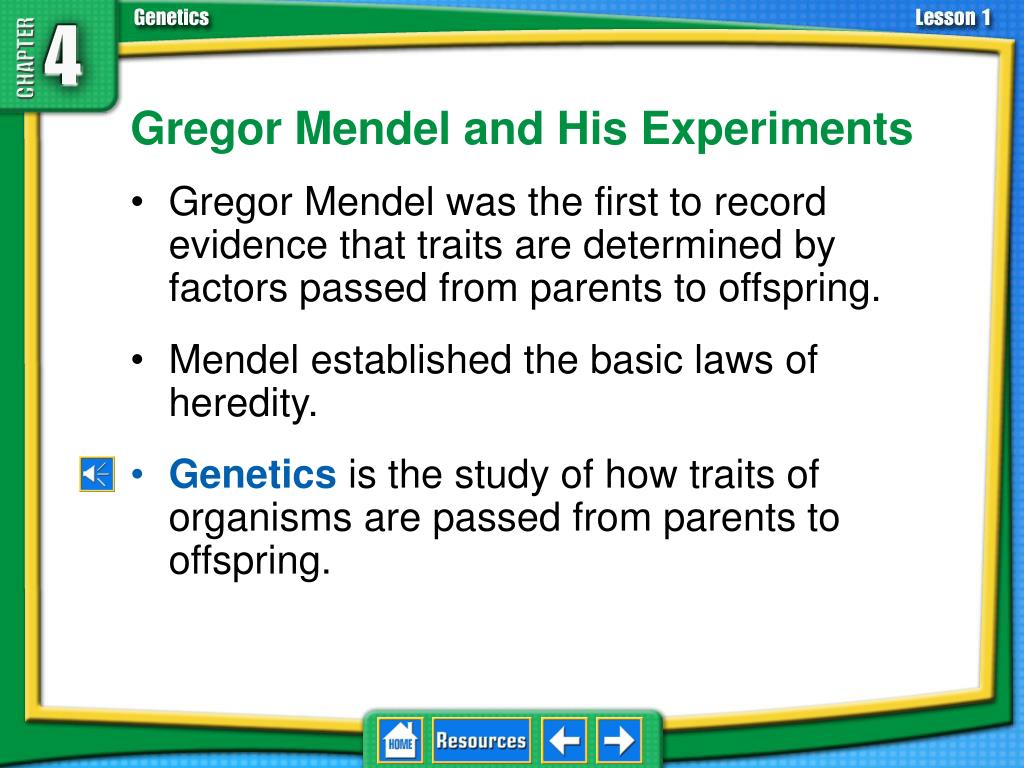 CHAPTER 4

Genetics

Lesson 1

Gregor Mendel and His Experiments

• Gregor Mendel was the first to record evidence that traits are determined by factors passed from parents to offspring.

• Mendel established the basic laws of heredity.

• Genetics is the study of how traits of organisms are passed from parents to offspring.

HOME Resources